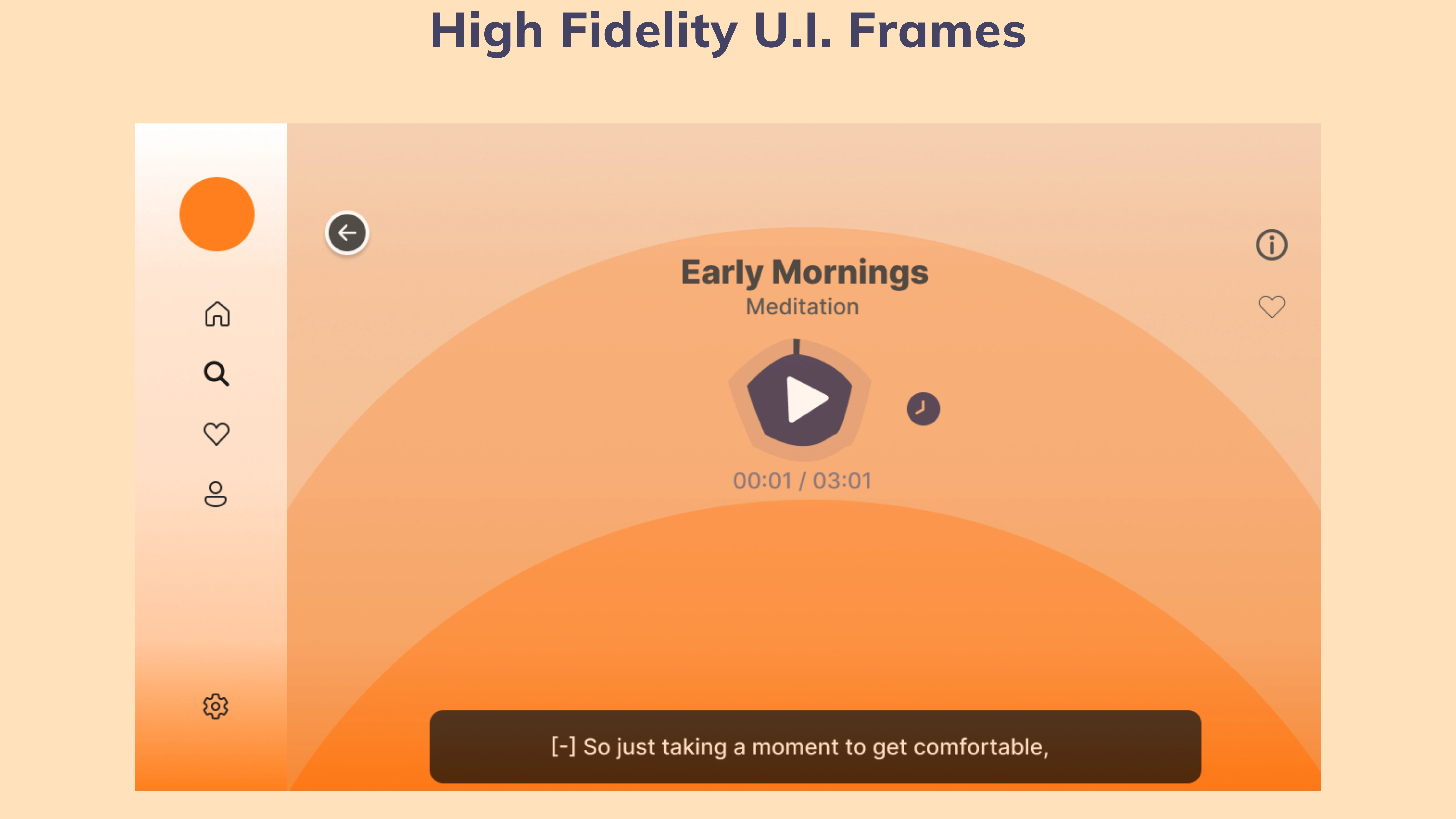 High Fidelity U.I. Frames

Early Mornings
Meditation

00:01 / 03:01

[-] So just taking a moment to get comfortable,